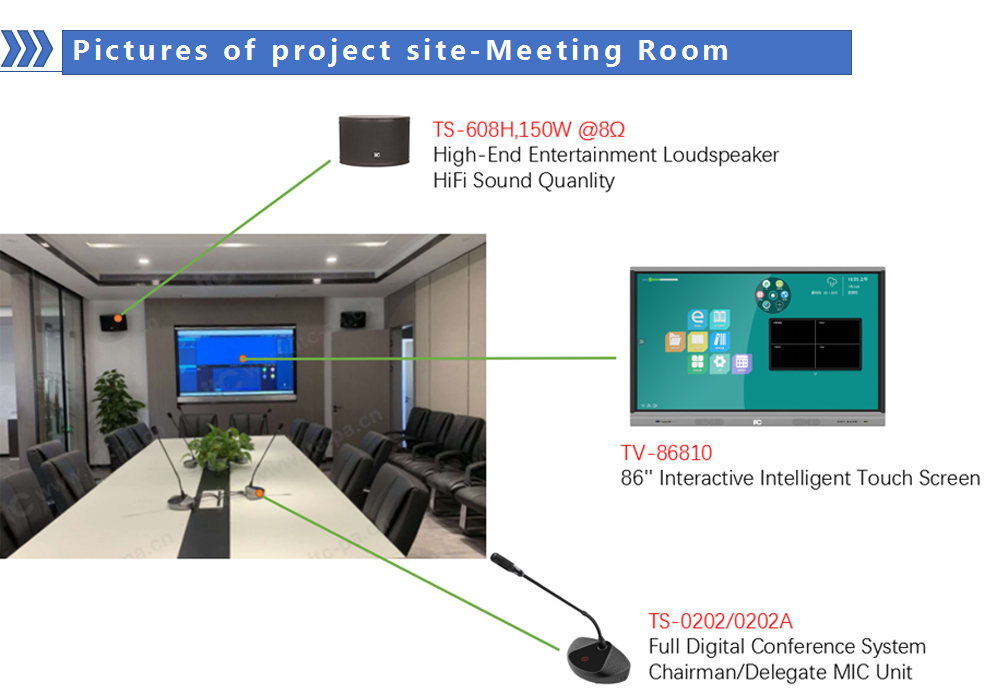 Pictures of project site-Meeting Room

TS-608H,150W @8Ω
High-End Entertainment Loudspeaker
HiFi Sound Quanlity

TV-86810
86'' Interactive Intelligent Touch Screen

TS-0202/0202A
Full Digital Conference System
Chairman/Delegate MIC Unit